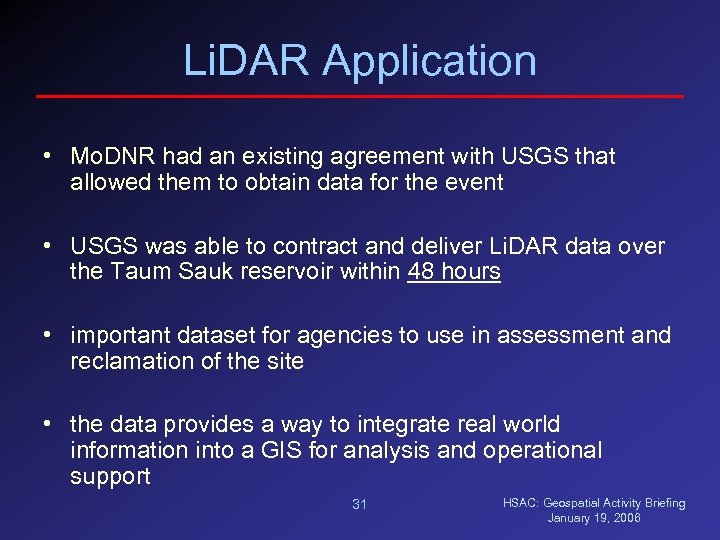 LiDAR Application

• MoDNR had an existing agreement with USGS that allowed them to obtain data for the event

• USGS was able to contract and deliver LiDAR data over the Taum Sauk reservoir within 48 hours

• important dataset for agencies to use in assessment and reclamation of the site

• the data provides a way to integrate real world information into a GIS for analysis and operational support

31

HSAC: Geospatial Activity Briefing
January 19, 2006